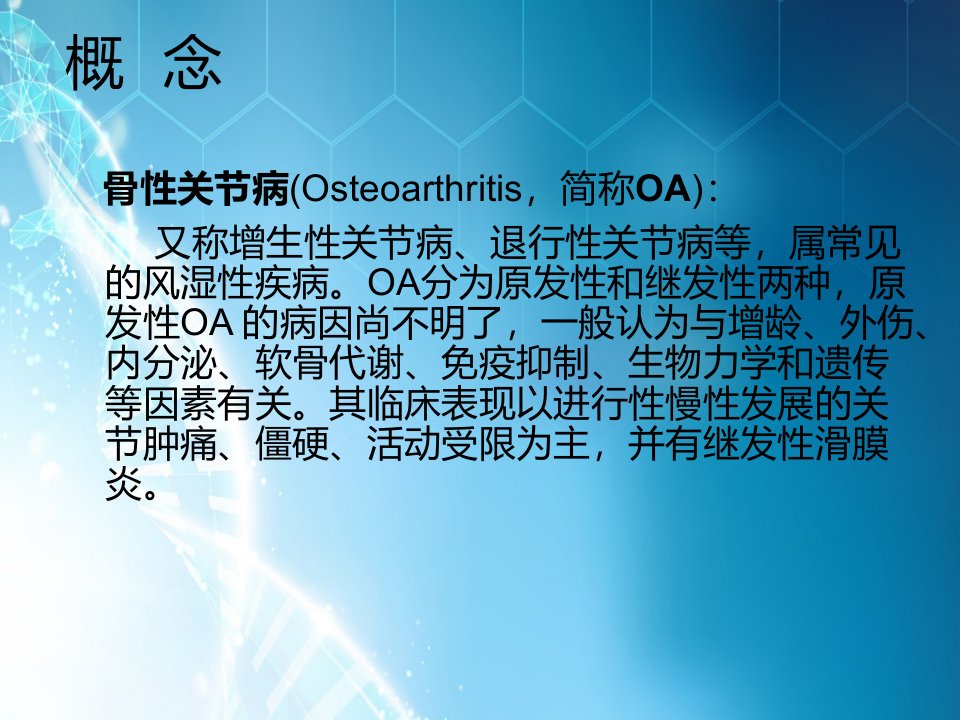 概 念

骨性关节病(Osteoarthritis，简称OA)：

又称增生性关节病、退行性关节病等，属常见的风湿性疾病。OA分为原发性和继发性两种，原发性OA 的病因尚不明了，一般认为与增龄、外伤、内分泌、软骨代谢、免疫抑制、生物力学和遗传等因素有关。其临床表现以进行性慢性发展的关节肿痛、僵硬、活动受限为主，并有继发性滑膜炎。